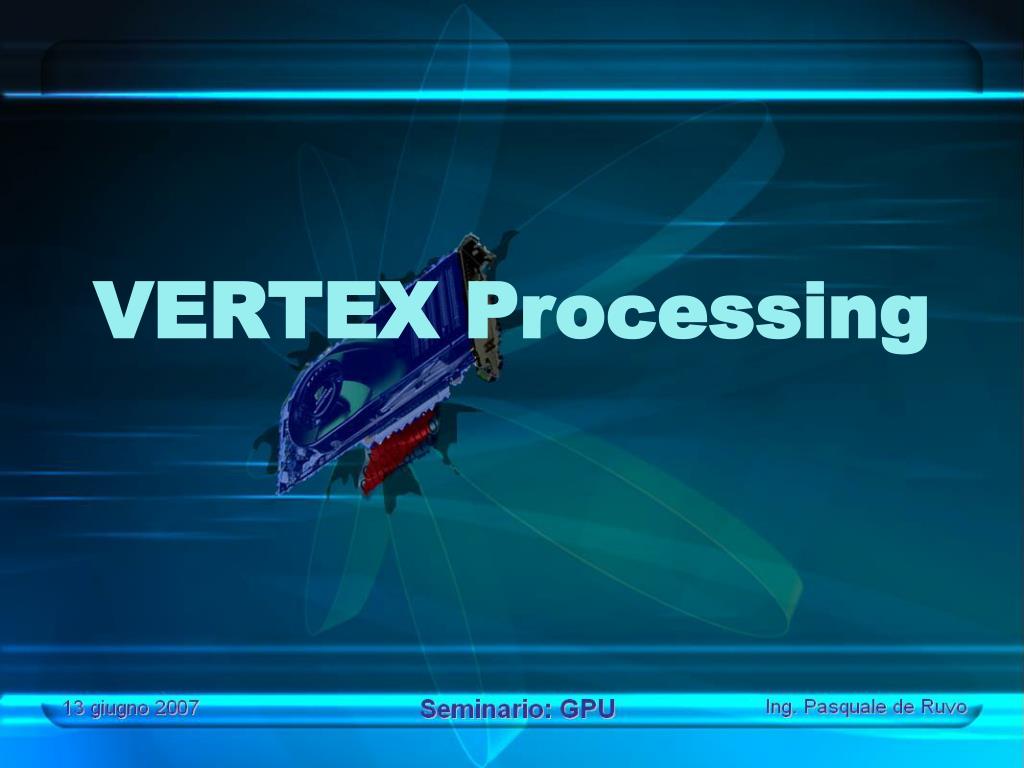 VERTEX Processing

13 giugno 2007

Seminario: GPU

Ing. Pasquale de Ruvo